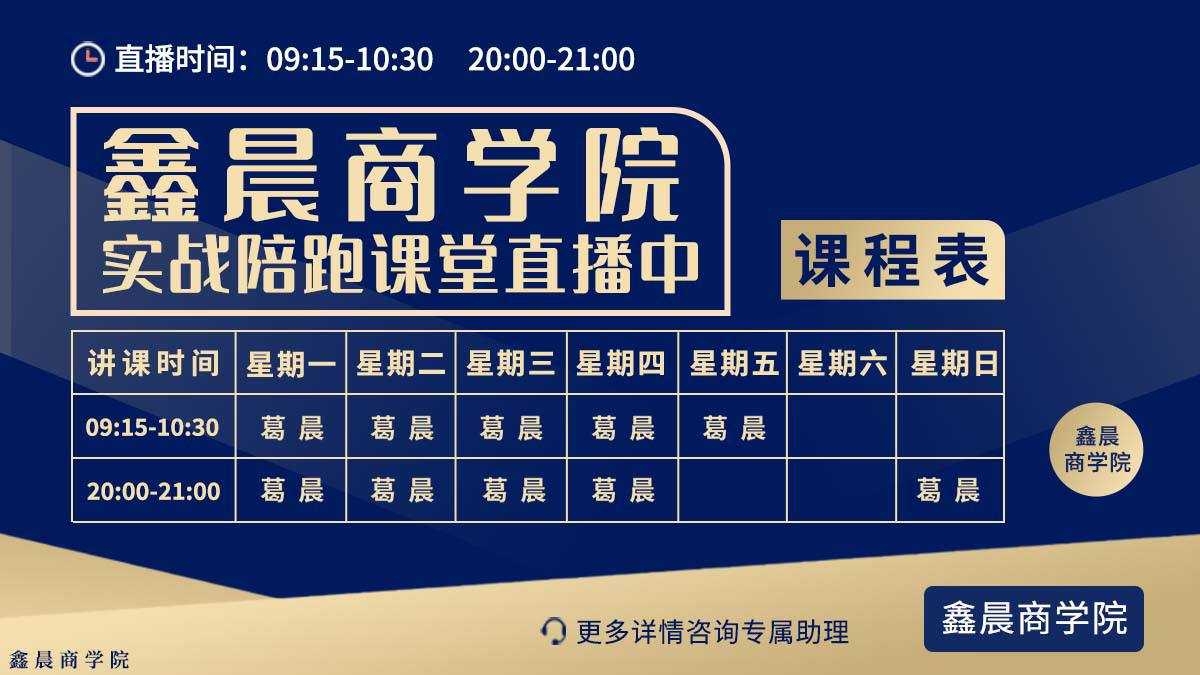 直播时间：09:15-10:30　20:00-21:00

鑫晨商学院
实战陪跑课堂直播中

课程表

| 讲课时间 | 星期一 | 星期二 | 星期三 | 星期四 | 星期五 | 星期六 | 星期日 |
|---|---|---|---|---|---|---|---|
| 09:15-10:30 | 葛晨 | 葛晨 | 葛晨 | 葛晨 | 葛晨 | | |
| 20:00-21:00 | 葛晨 | 葛晨 | 葛晨 | 葛晨 | | | 葛晨 |

鑫晨商学院

更多详情咨询专属助理

鑫晨商学院

鑫晨商学院